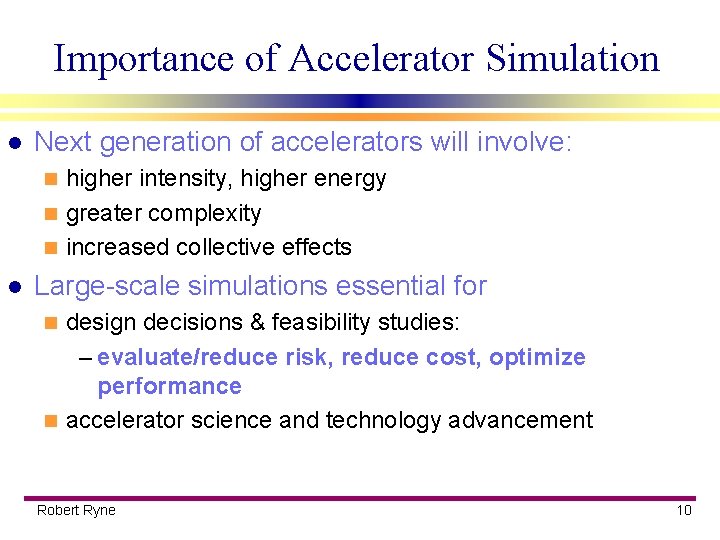 Importance of Accelerator Simulation

- Next generation of accelerators will involve:
  - higher intensity, higher energy
  - greater complexity
  - increased collective effects
- Large-scale simulations essential for
  - design decisions & feasibility studies:
    – evaluate/reduce risk, reduce cost, optimize performance
  - accelerator science and technology advancement

Robert Ryne

10